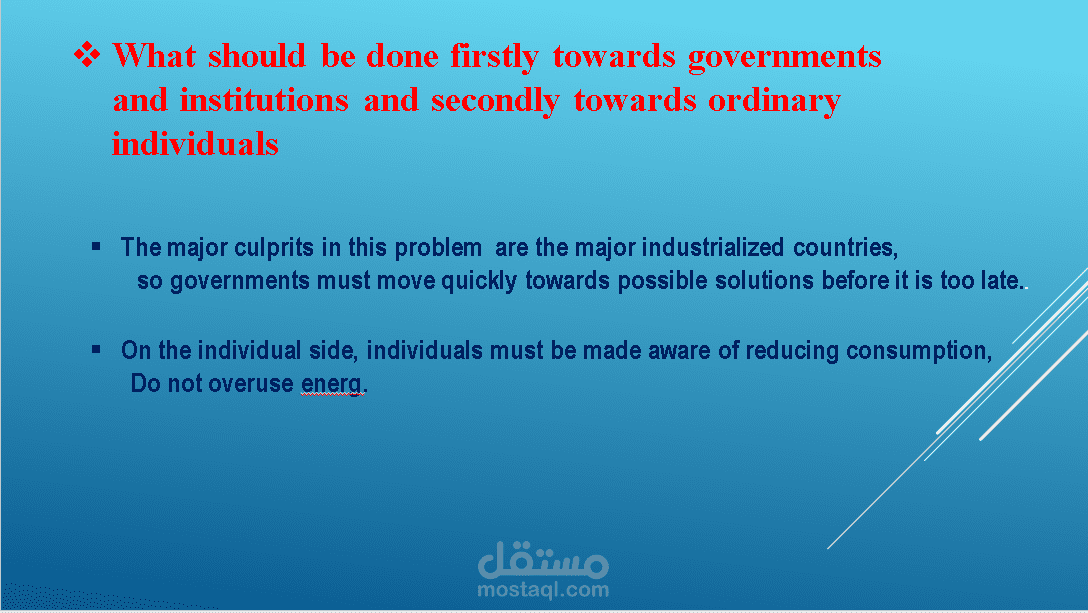 ❖ What should be done firstly towards governments and institutions and secondly towards ordinary individuals

▪ The major culprits in this problem are the major industrialized countries, so governments must move quickly towards possible solutions before it is too late..

▪ On the individual side, individuals must be made aware of reducing consumption, Do not overuse energ.

مستقل
mostaql.com